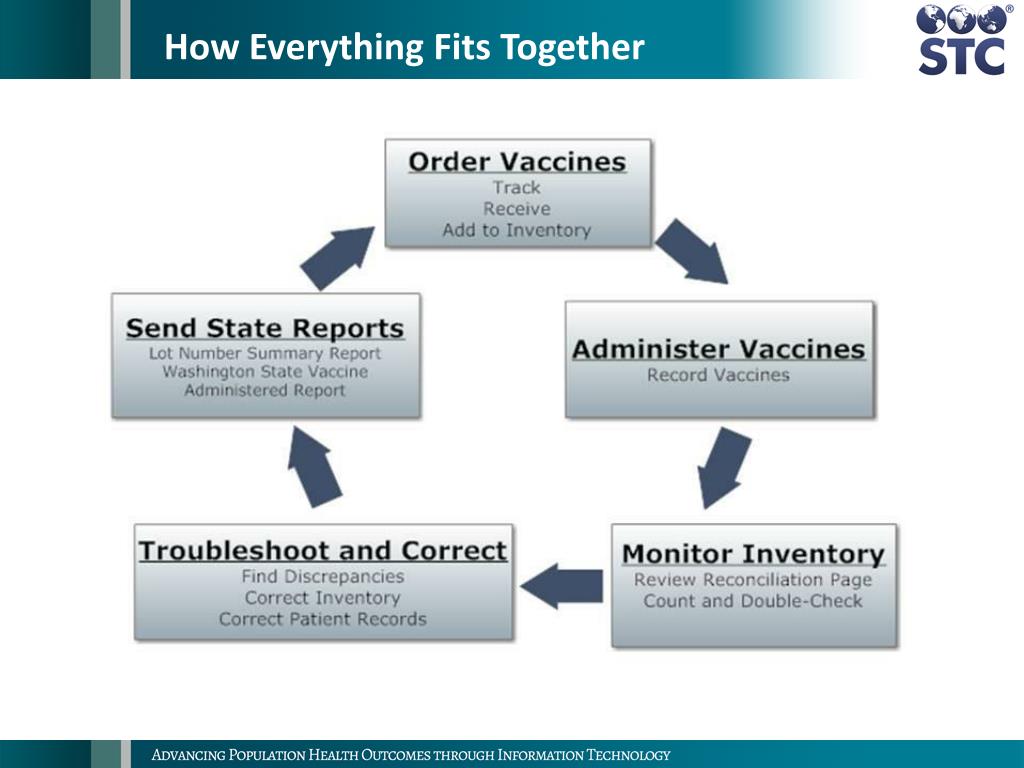 How Everything Fits Together

STC®

Order Vaccines
Track
Receive
Add to Inventory

Administer Vaccines
Record Vaccines

Monitor Inventory
Review Reconciliation Page
Count and Double-Check

Troubleshoot and Correct
Find Discrepancies
Correct Inventory
Correct Patient Records

Send State Reports
Lot Number Summary Report
Washington State Vaccine
Administered Report

ADVANCING POPULATION HEALTH OUTCOMES THROUGH INFORMATION TECHNOLOGY